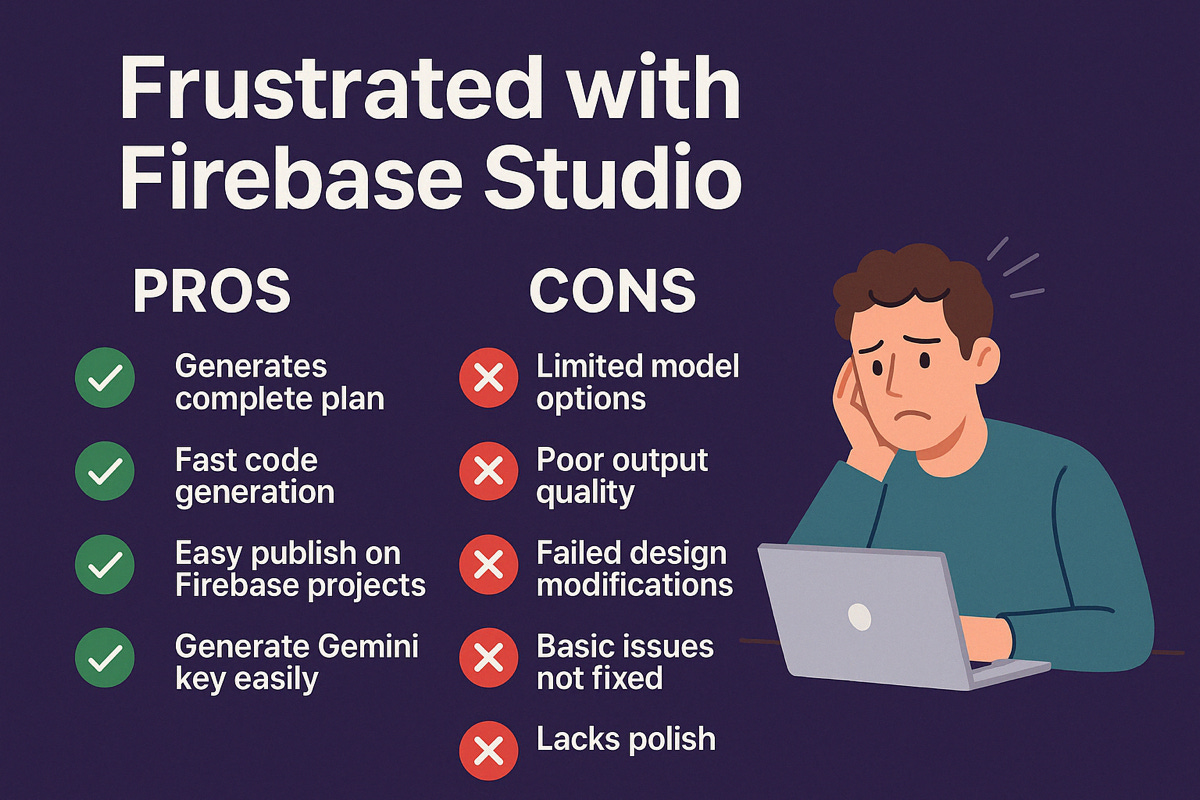 Frustrated with Firebase Studio

PROS

Generates complete plan

Fast code generation

Easy publish on Firebase projects

Generate Gemini key easily

CONS

Limited model options

Poor output quality

Failed design modifications

Basic issues not fixed

Lacks polish